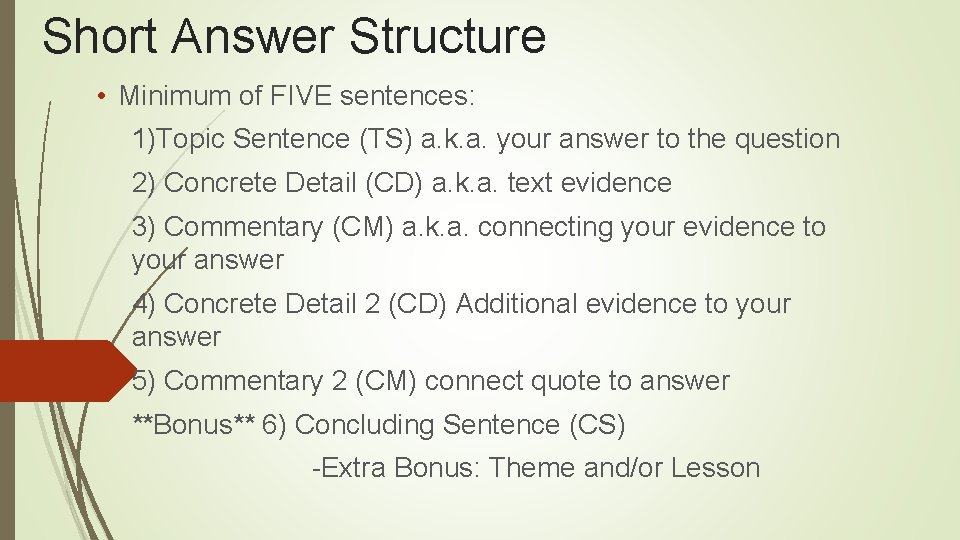 Short Answer Structure

• Minimum of FIVE sentences:

1)Topic Sentence (TS) a.k.a. your answer to the question

2) Concrete Detail (CD) a.k.a. text evidence

3) Commentary (CM) a.k.a. connecting your evidence to your answer

4) Concrete Detail 2 (CD) Additional evidence to your answer

5) Commentary 2 (CM) connect quote to answer

**Bonus** 6) Concluding Sentence (CS)

-Extra Bonus: Theme and/or Lesson